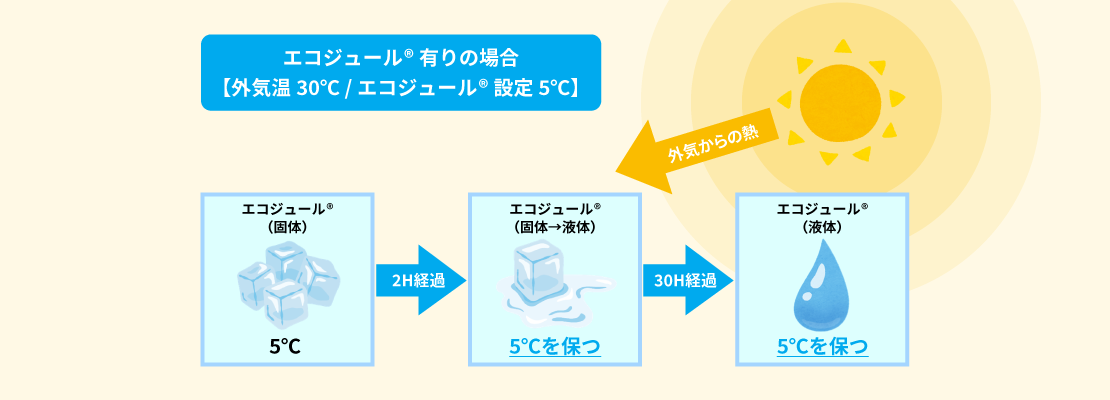 エコジュール® 有りの場合
【外気温 30℃ / エコジュール® 設定 5℃】

外気からの熱

エコジュール®
（固体）

5℃

2H経過

エコジュール®
（固体→液体）

5℃を保つ

30H経過

エコジュール®
（液体）

5℃を保つ